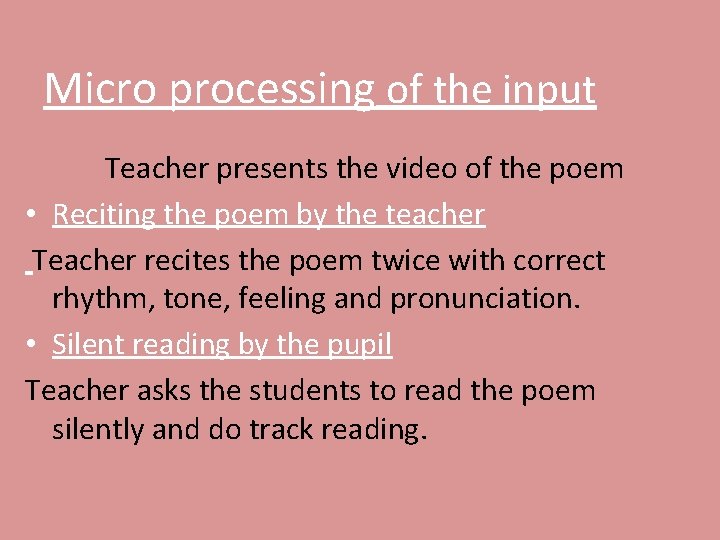 Micro processing of the input

Teacher presents the video of the poem

• Reciting the poem by the teacher

Teacher recites the poem twice with correct rhythm, tone, feeling and pronunciation.

• Silent reading by the pupil

Teacher asks the students to read the poem silently and do track reading.